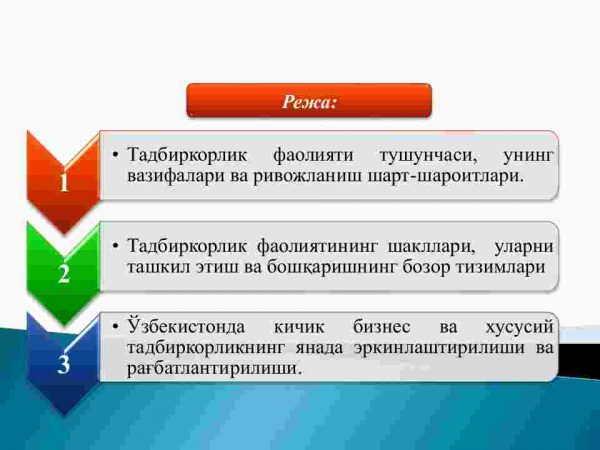 Режа:

1

• Тадбиркорлик фаолияти тушунчаси, унинг вазифалари ва ривожланиш шарт-шароитлари.

2

• Тадбиркорлик фаолиятининг шакллари, уларни ташкил этиш ва бошқаришнинг бозор тизимлари

3

• Ўзбекистонда кичик бизнес ва хусусий тадбиркорликнинг янада эркинлаштирилиши ва рағбатлантирилиши.